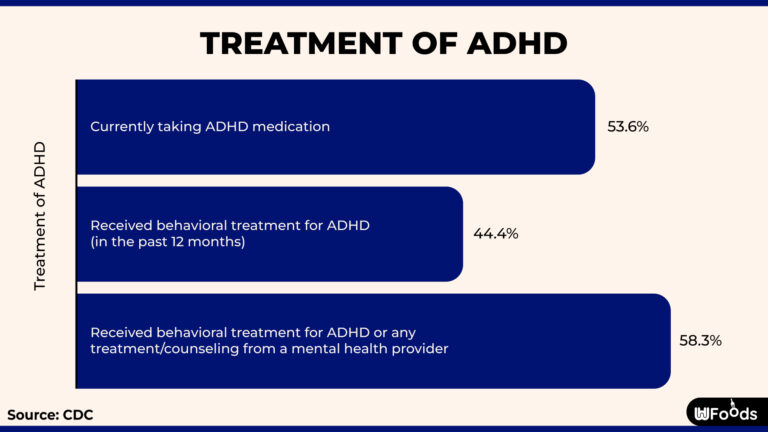 TREATMENT OF ADHD

Treatment of ADHD

Currently taking ADHD medication 53.6%

Received behavioral treatment for ADHD (in the past 12 months) 44.4%

Received behavioral treatment for ADHD or any treatment/counseling from a mental health provider 58.3%

Source: CDC

WFoods